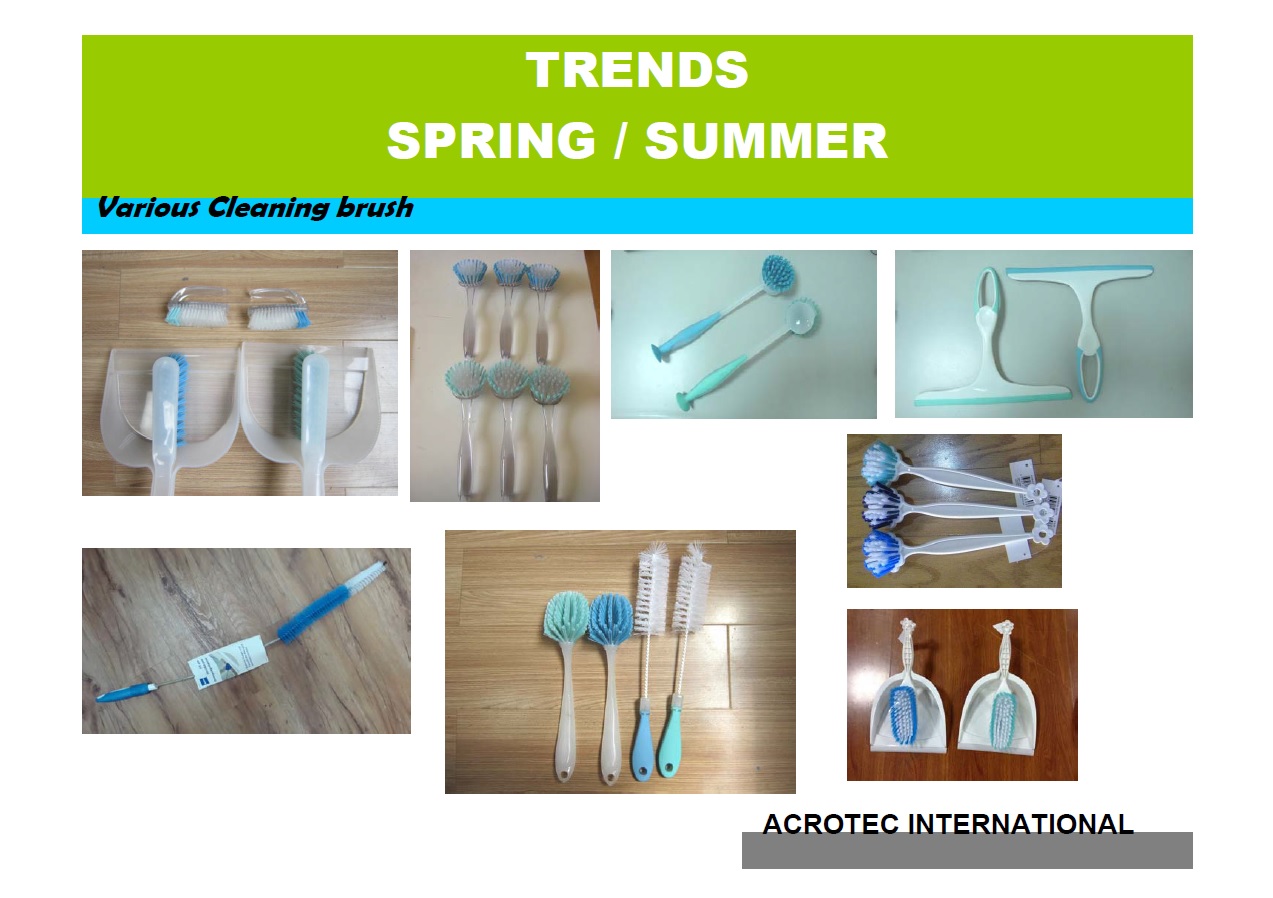 TRENDS
SPRING / SUMMER

Various Cleaning brush

ACROTEC INTERNATIONAL